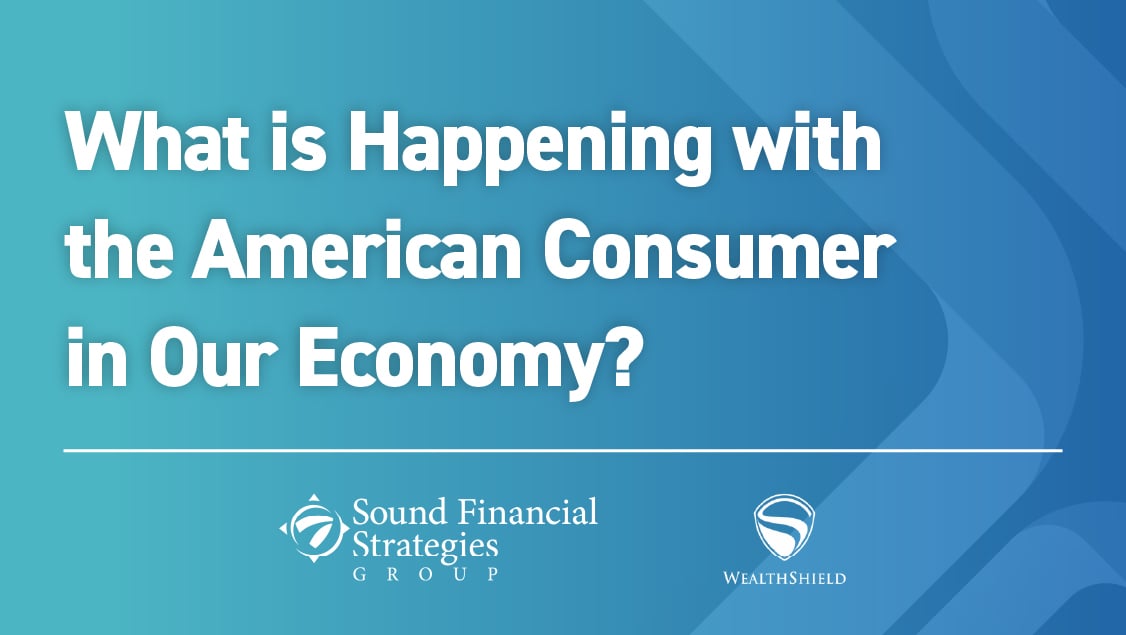 What is Happening with the American Consumer in Our Economy?

Sound Financial Strategies GROUP

WEALTHSHIELD